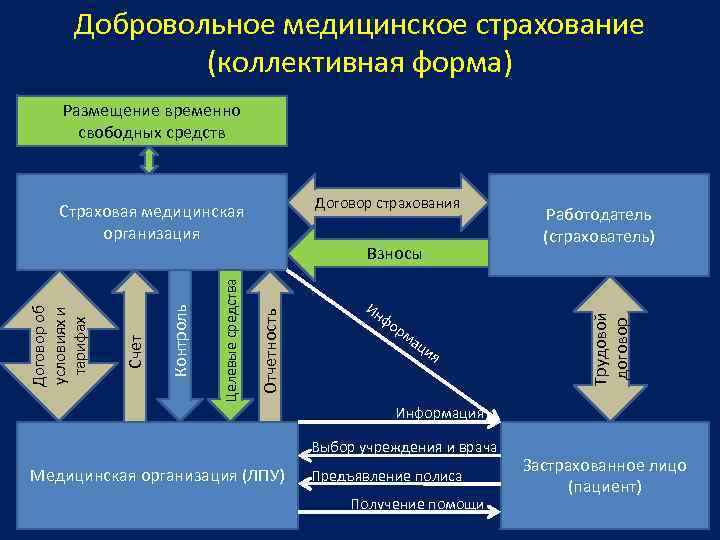 Добровольное медицинское страхование (коллективная форма)

Размещение временно свободных средств

Страховая медицинская организация

Договор страхования

Взносы

Работодатель (страхователь)

Договор об условиях и тарифах

Счет

Контроль

Целевые средства

Отчетность

Информация

Трудовой договор

Информация

Выбор учреждения и врача

Предъявление полиса

Получение помощи

Медицинская организация (ЛПУ)

Застрахованное лицо (пациент)